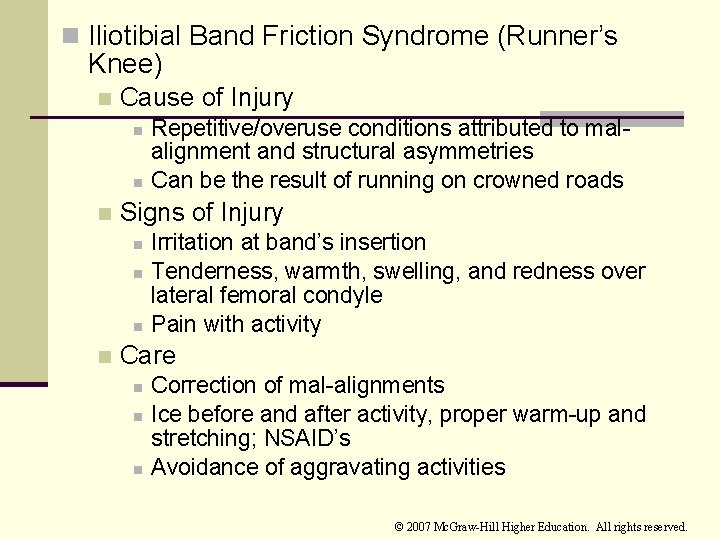 Iliotibial Band Friction Syndrome (Runner's Knee)

Cause of Injury

Repetitive/overuse conditions attributed to mal-alignment and structural asymmetries

Can be the result of running on crowned roads

Signs of Injury

Irritation at band's insertion

Tenderness, warmth, swelling, and redness over lateral femoral condyle

Pain with activity

Care

Correction of mal-alignments

Ice before and after activity, proper warm-up and stretching; NSAID's

Avoidance of aggravating activities

© 2007 McGraw-Hill Higher Education. All rights reserved.